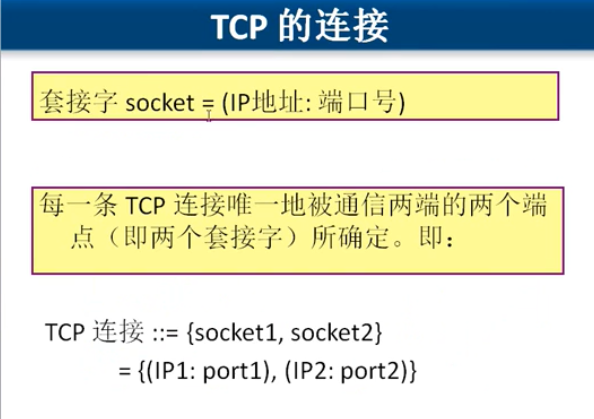 TCP 的连接

套接字 socket = (IP地址: 端口号)

每一条 TCP 连接唯一地被通信两端的两个端点（即两个套接字）所确定。即：

TCP 连接 ::= {socket1, socket2}
= {(IP1: port1), (IP2: port2)}